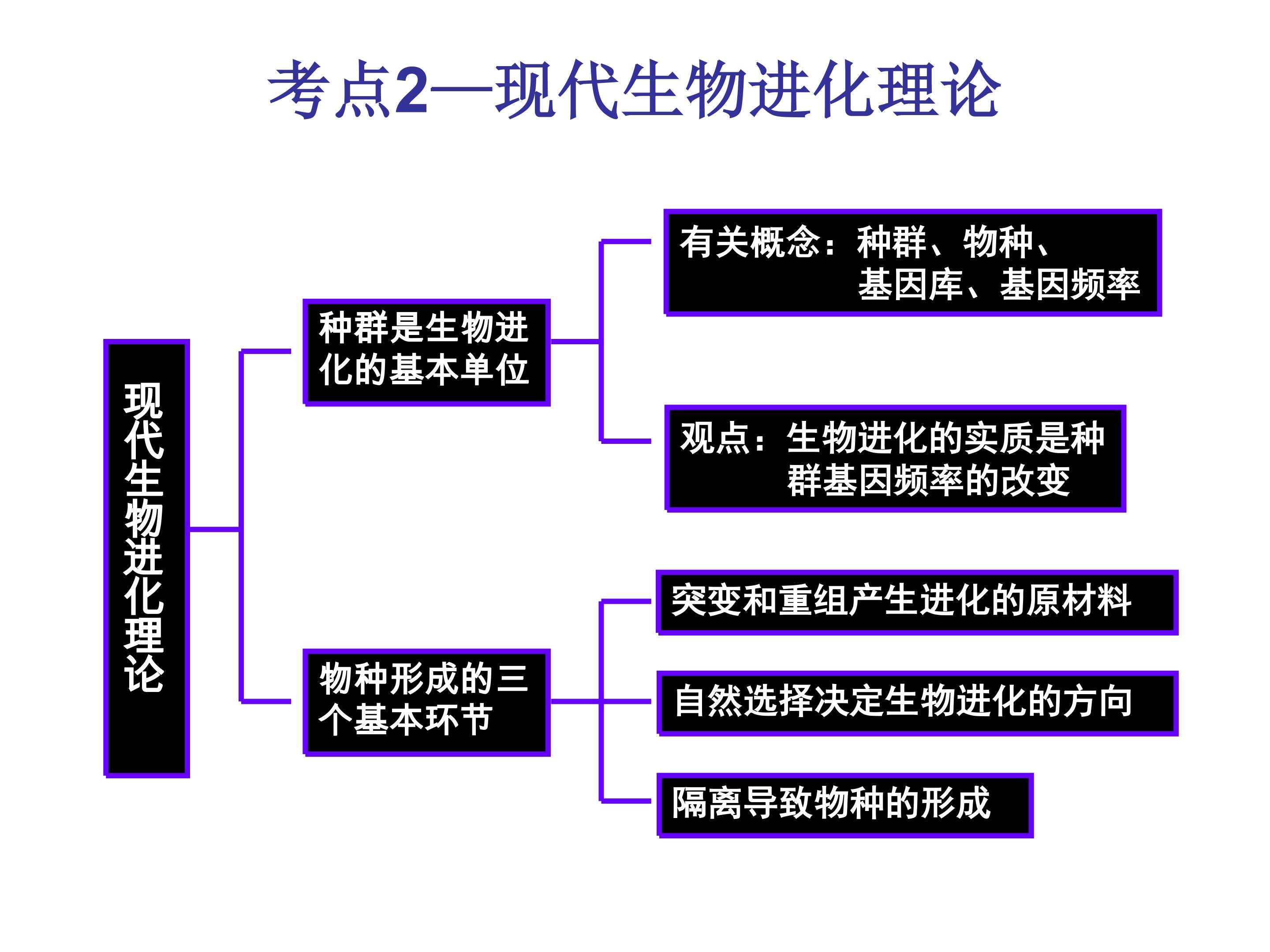 考点2—现代生物进化理论

现代生物进化理论

种群是生物进化的基本单位

有关概念：种群、物种、基因库、基因频率

观点：生物进化的实质是种群基因频率的改变

物种形成的三个基本环节

突变和重组产生进化的原材料

自然选择决定生物进化的方向

隔离导致物种的形成